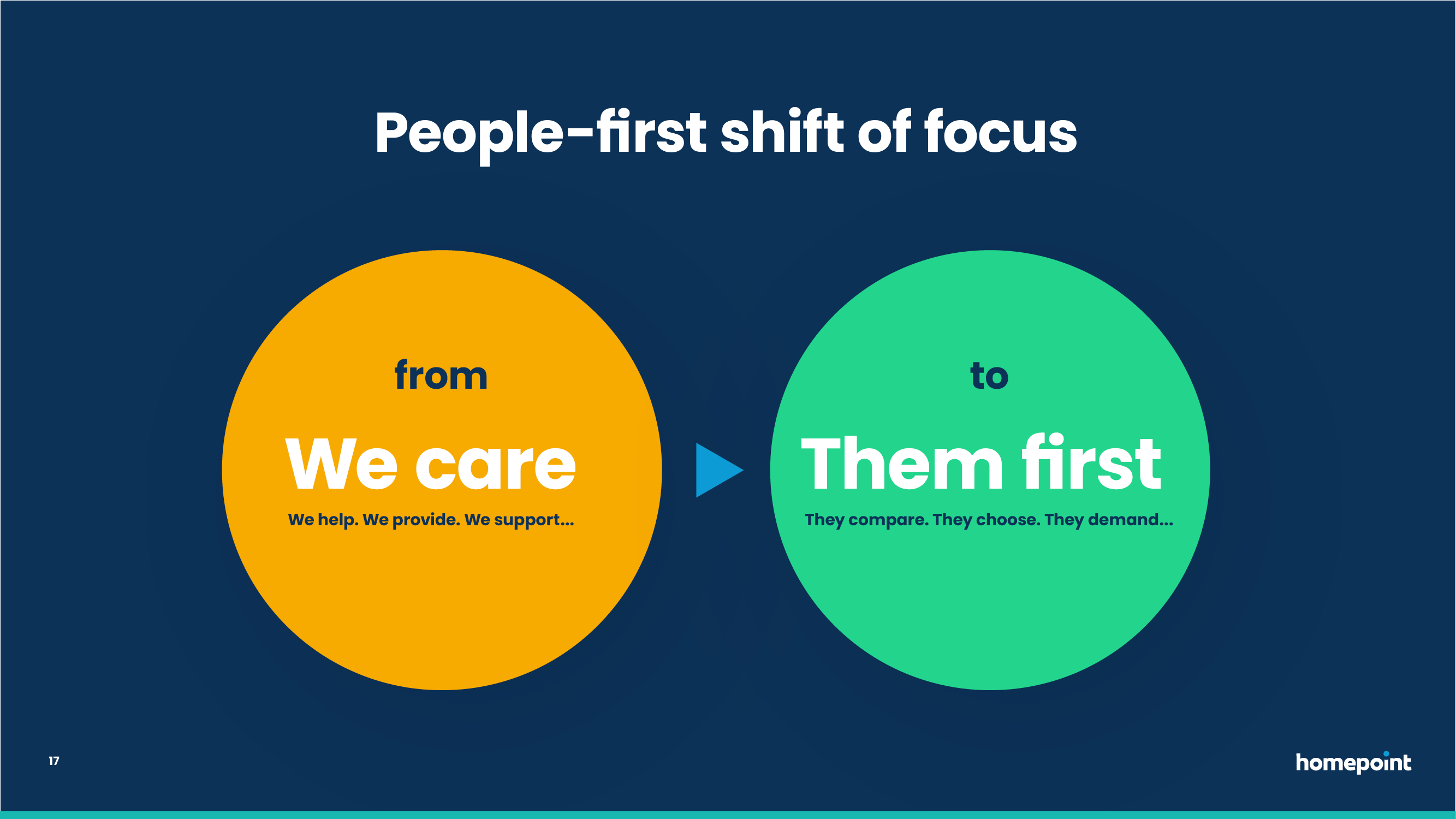 People-first shift of focus

from

We care

We help. We provide. We support...

to

Them first

They compare. They choose. They demand...

17

homepoint